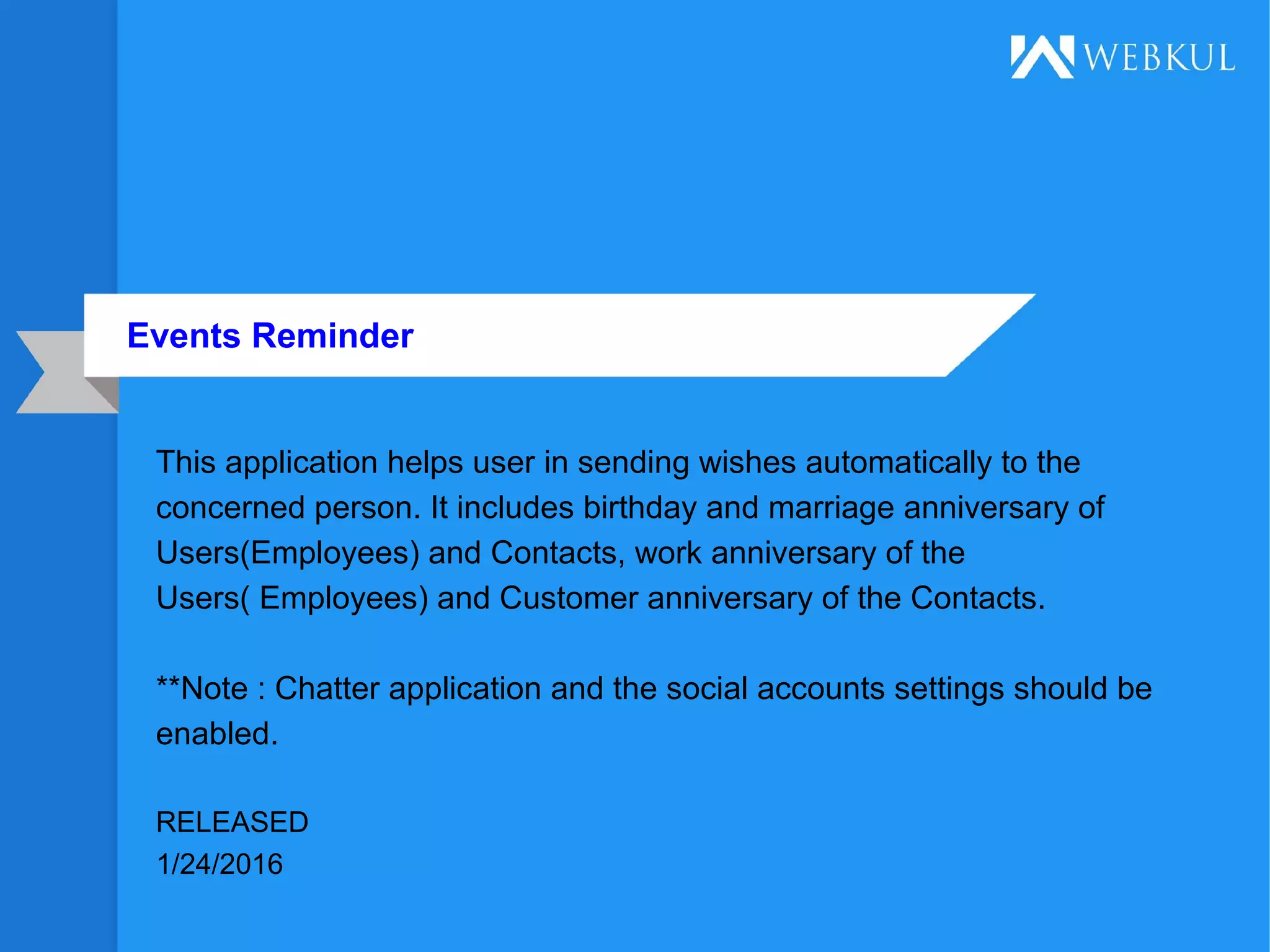 WEBKUL

Events Reminder

This application helps user in sending wishes automatically to the concerned person. It includes birthday and marriage anniversary of Users(Employees) and Contacts, work anniversary of the Users( Employees) and Customer anniversary of the Contacts.

**Note : Chatter application and the social accounts settings should be enabled.

RELEASED
1/24/2016